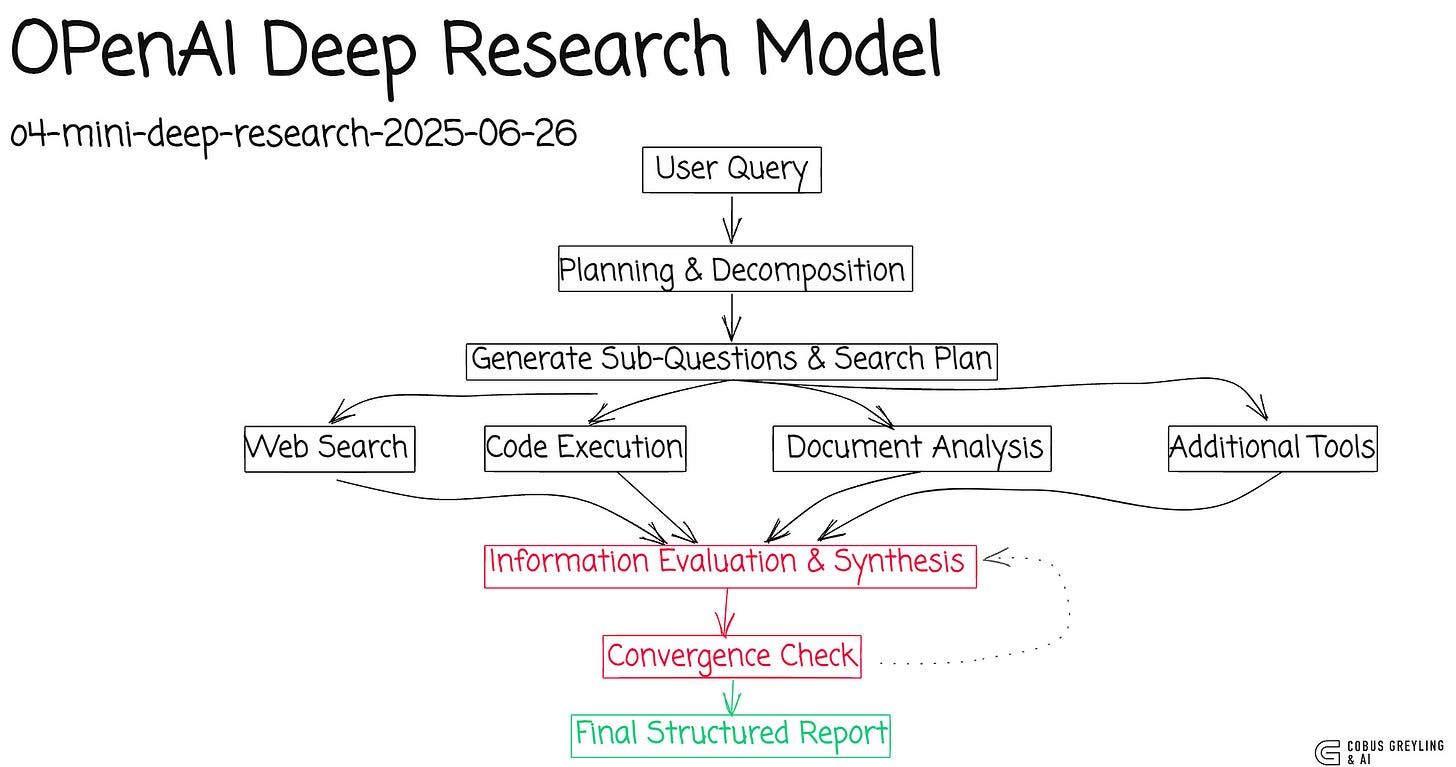 OPenAI Deep Research Model

o4-mini-deep-research-2025-06-26

User Query

Planning & Decomposition

Generate Sub-Questions & Search Plan

Web Search

Code Execution

Document Analysis

Additional Tools

Information Evaluation & Synthesis

Convergence Check

Final Structured Report

COBUS GREYLING & AI